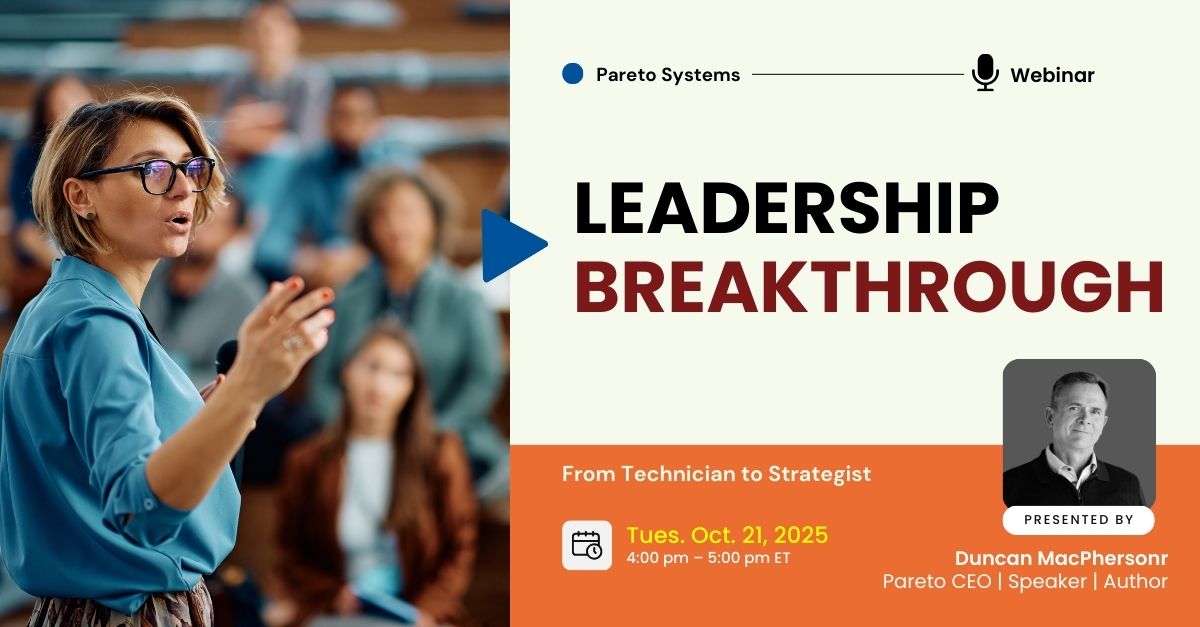 Pareto Systems

Webinar

LEADERSHIP BREAKTHROUGH

From Technician to Strategist

Tues. Oct. 21, 2025
4:00 pm – 5:00 pm ET

PRESENTED BY

Duncan MacPhersonr
Pareto CEO | Speaker | Author